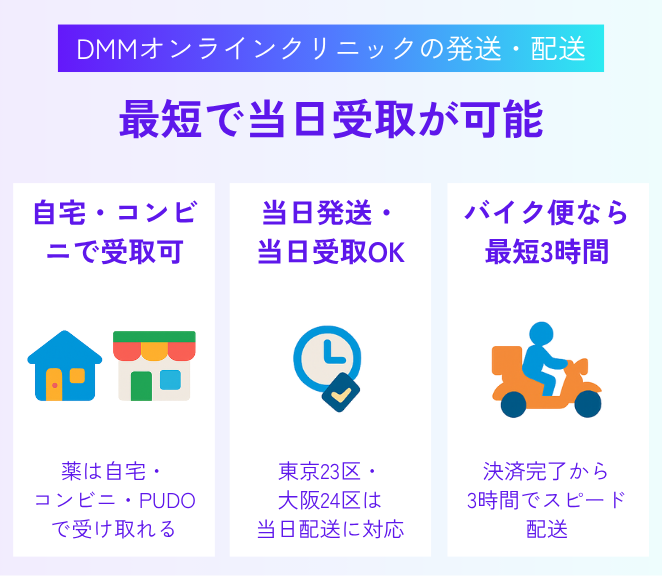 DMMオンラインクリニックの発送・配送

最短で当日受取が可能

自宅・コンビニで受取可

薬は自宅・コンビニ・PUDOで受け取れる

当日発送・当日受取OK

東京23区・大阪24区は当日配送に対応

バイク便なら最短3時間

決済完了から3時間でスピード配送